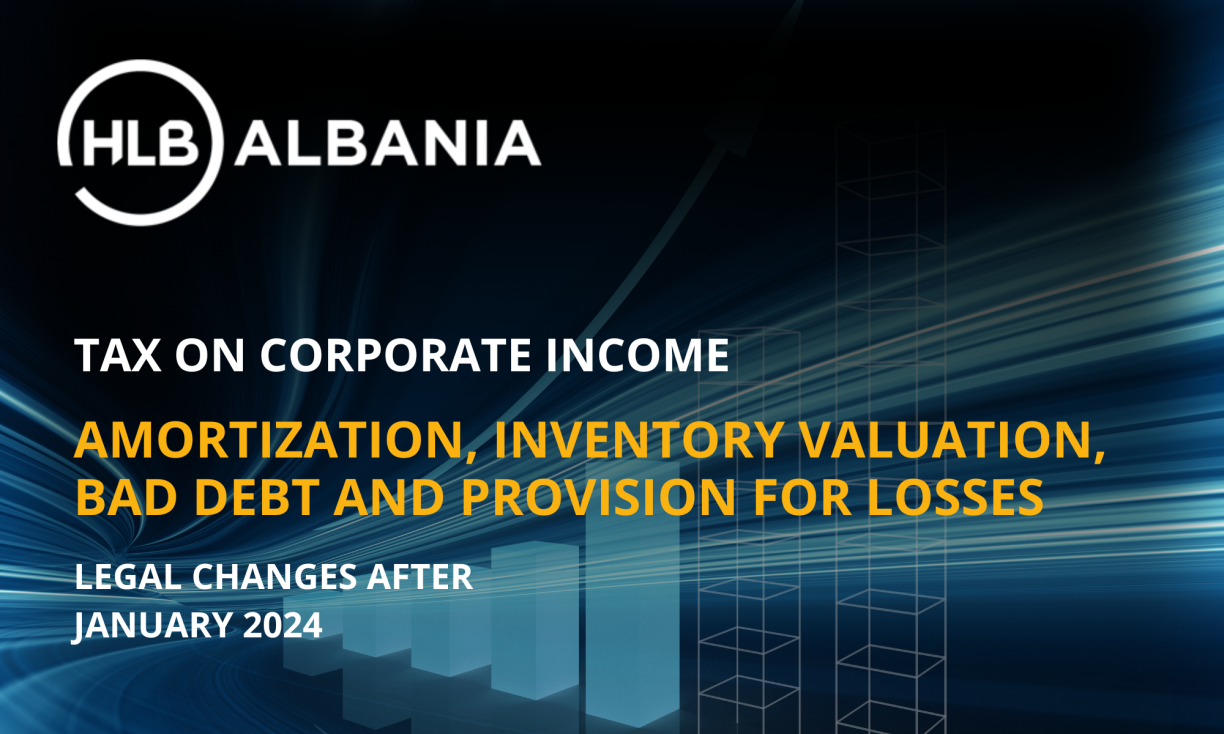 HLB ALBANIA

TAX ON CORPORATE INCOME

AMORTIZATION, INVENTORY VALUATION, BAD DEBT AND PROVISION FOR LOSSES

LEGAL CHANGES AFTER JANUARY 2024